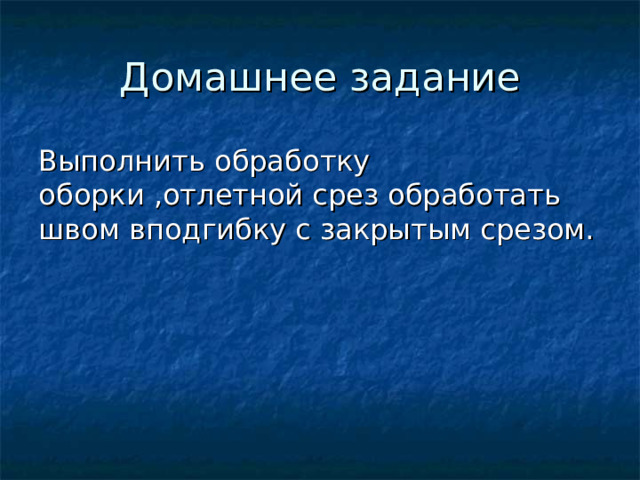 Домашнее задание

Выполнить обработку оборки ,отлетной срез обработать швом вподгибку с закрытым срезом.